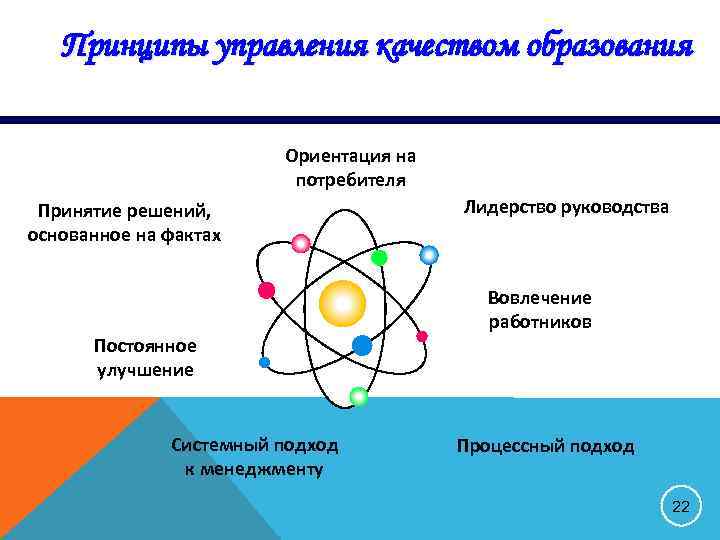 Принципы управления качеством образования

Ориентация на потребителя

Принятие решений, основанное на фактах

Лидерство руководства

Вовлечение работников

Постоянное улучшение

Системный подход к менеджменту

Процессный подход

22